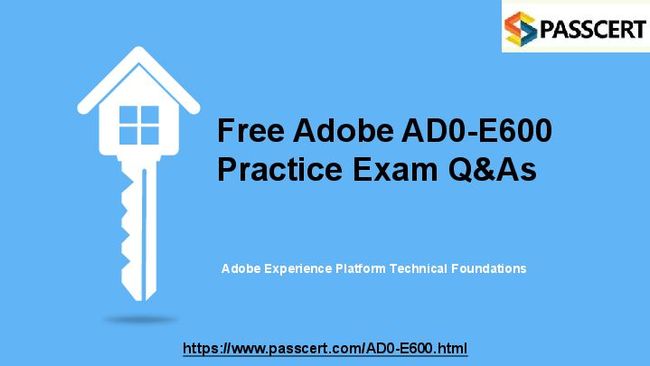 PASSCERT

Free Adobe AD0-E600 Practice Exam Q&As

Adobe Experience Platform Technical Foundations

https://www.passcert.com/AD0-E600.html